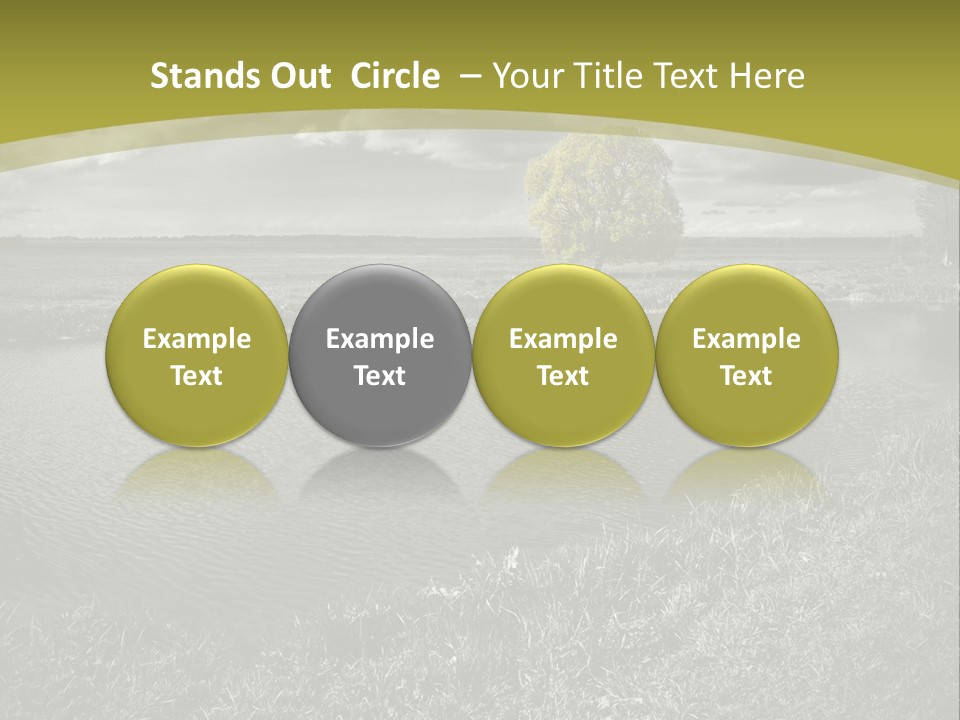 Stands Out Circle – Your Title Text Here

Example Text

Example Text

Example Text

Example Text